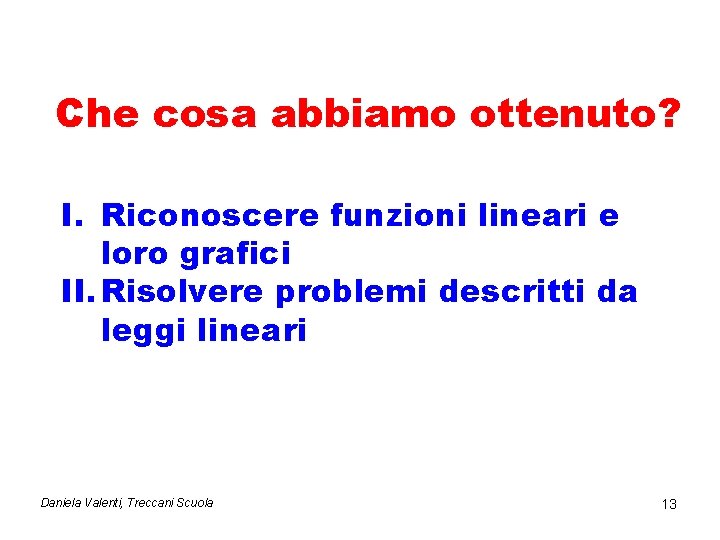 Che cosa abbiamo ottenuto?

I. Riconoscere funzioni lineari e loro grafici
II. Risolvere problemi descritti da leggi lineari

Daniela Valenti, Treccani Scuola

13